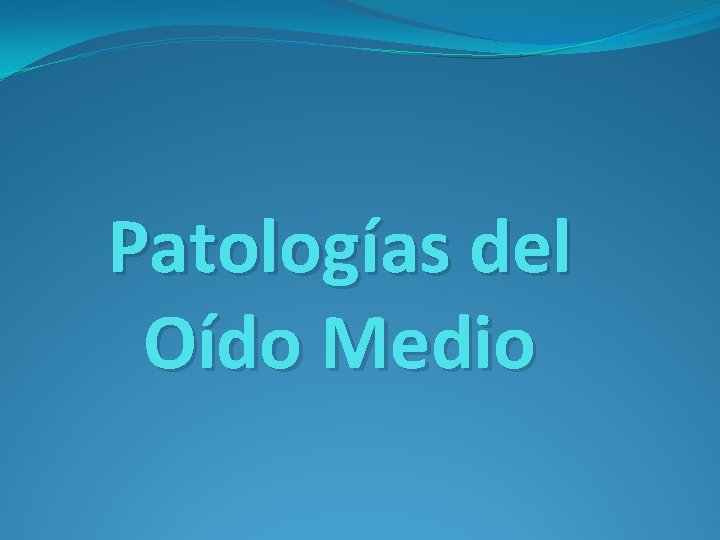 Patologías del Oído Medio